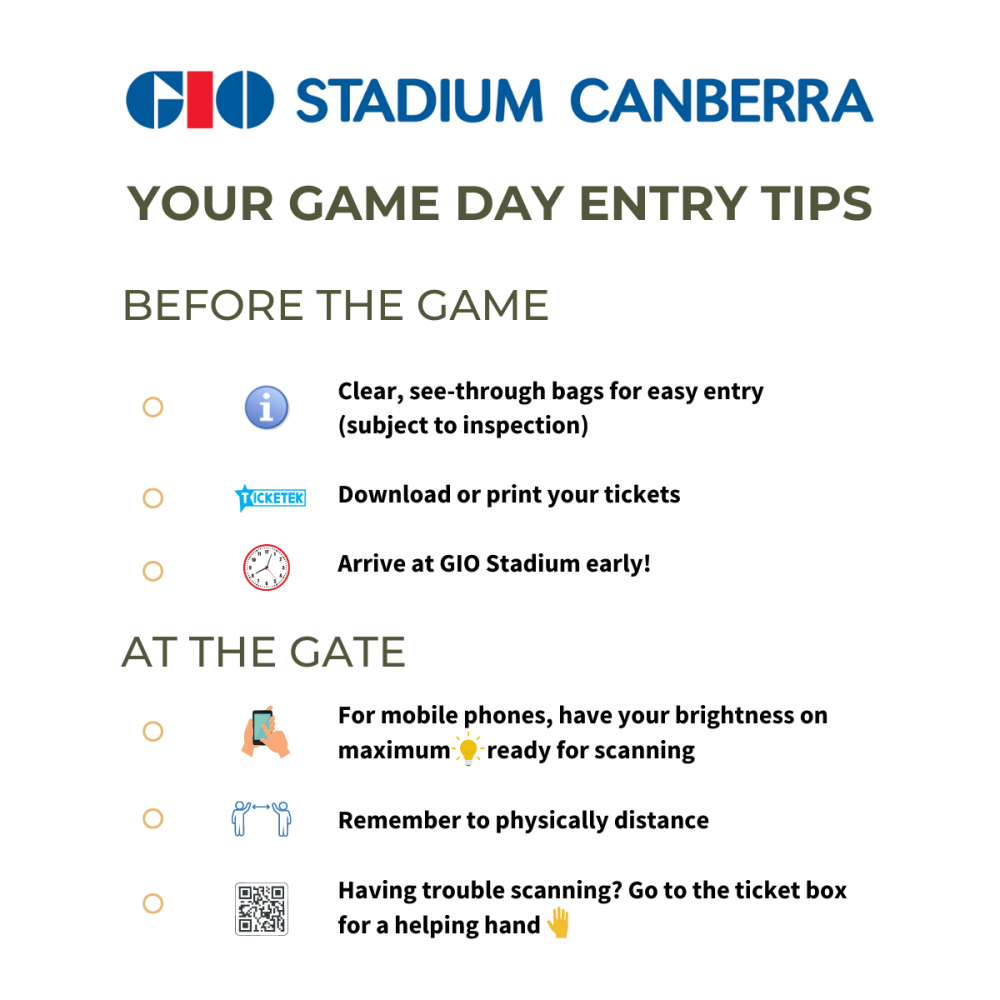 GIO STADIUM CANBERRA

YOUR GAME DAY ENTRY TIPS

BEFORE THE GAME

Clear, see-through bags for easy entry (subject to inspection)

TICKETEK Download or print your tickets

Arrive at GIO Stadium early!

AT THE GATE

For mobile phones, have your brightness on maximum ready for scanning

Remember to physically distance

Having trouble scanning? Go to the ticket box for a helping hand